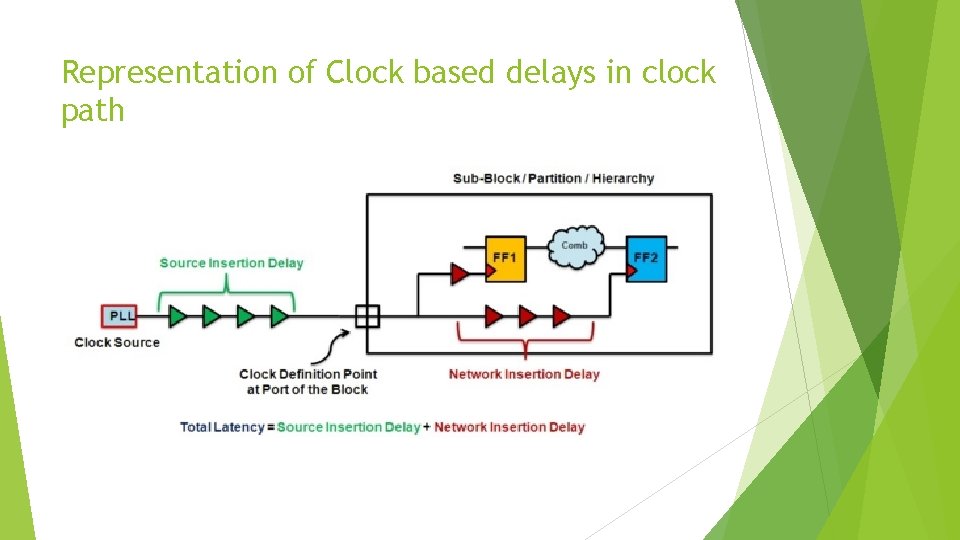 Representation of Clock based delays in clock path

Sub-Block / Partition / Hierarchy

Source Insertion Delay

PLL

Clock Source

FF1

Comb

FF2

Clock Definition Point at Port of the Block

Network Insertion Delay

Total Latency = Source Insertion Delay + Network Insertion Delay